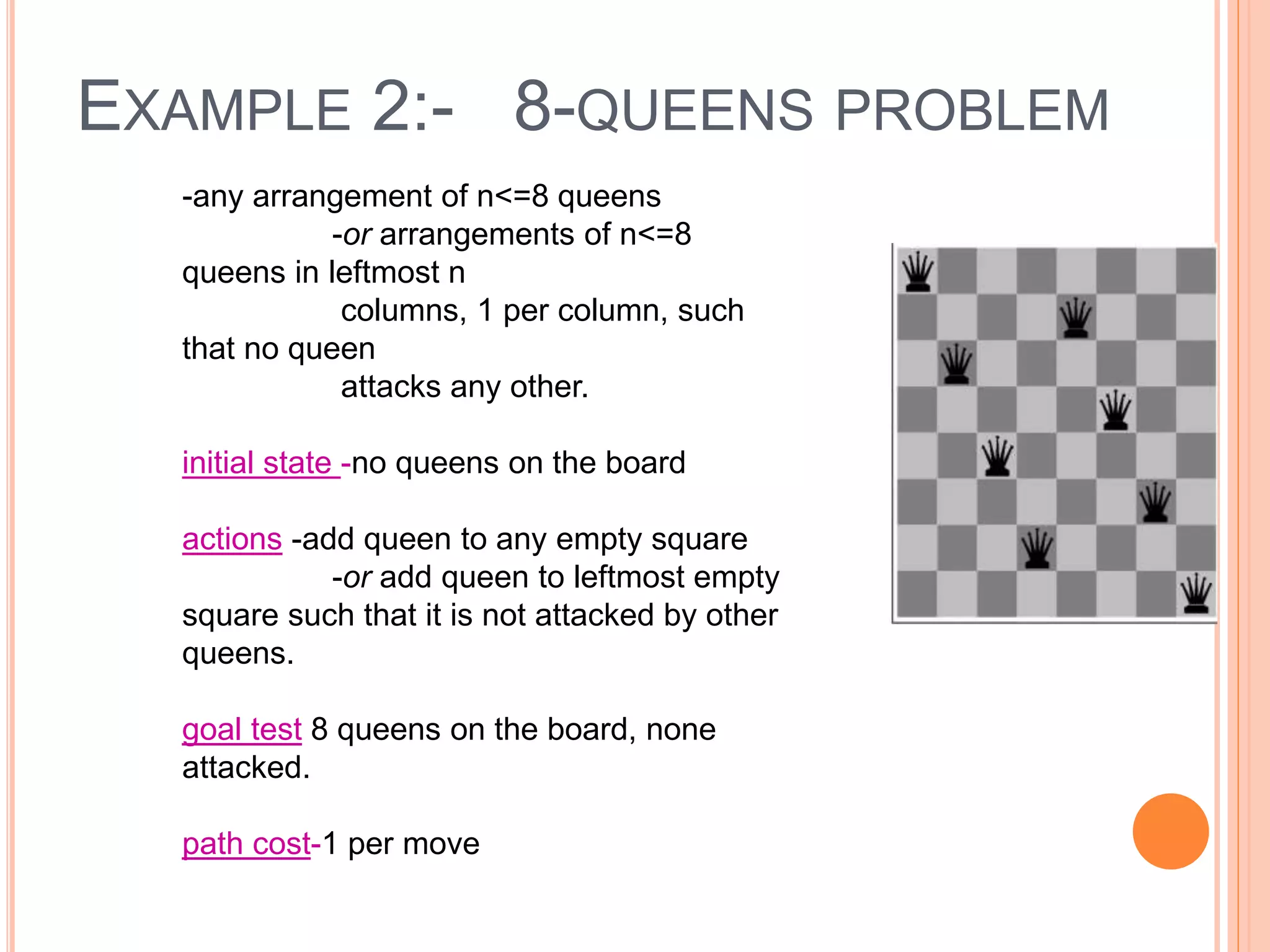 EXAMPLE 2:- 8-QUEENS PROBLEM

-any arrangement of n<=8 queens
-or arrangements of n<=8 queens in leftmost n
columns, 1 per column, such that no queen
attacks any other.

initial state -no queens on the board

actions -add queen to any empty square
-or add queen to leftmost empty square such that it is not attacked by other queens.

goal test 8 queens on the board, none attacked.

path cost-1 per move